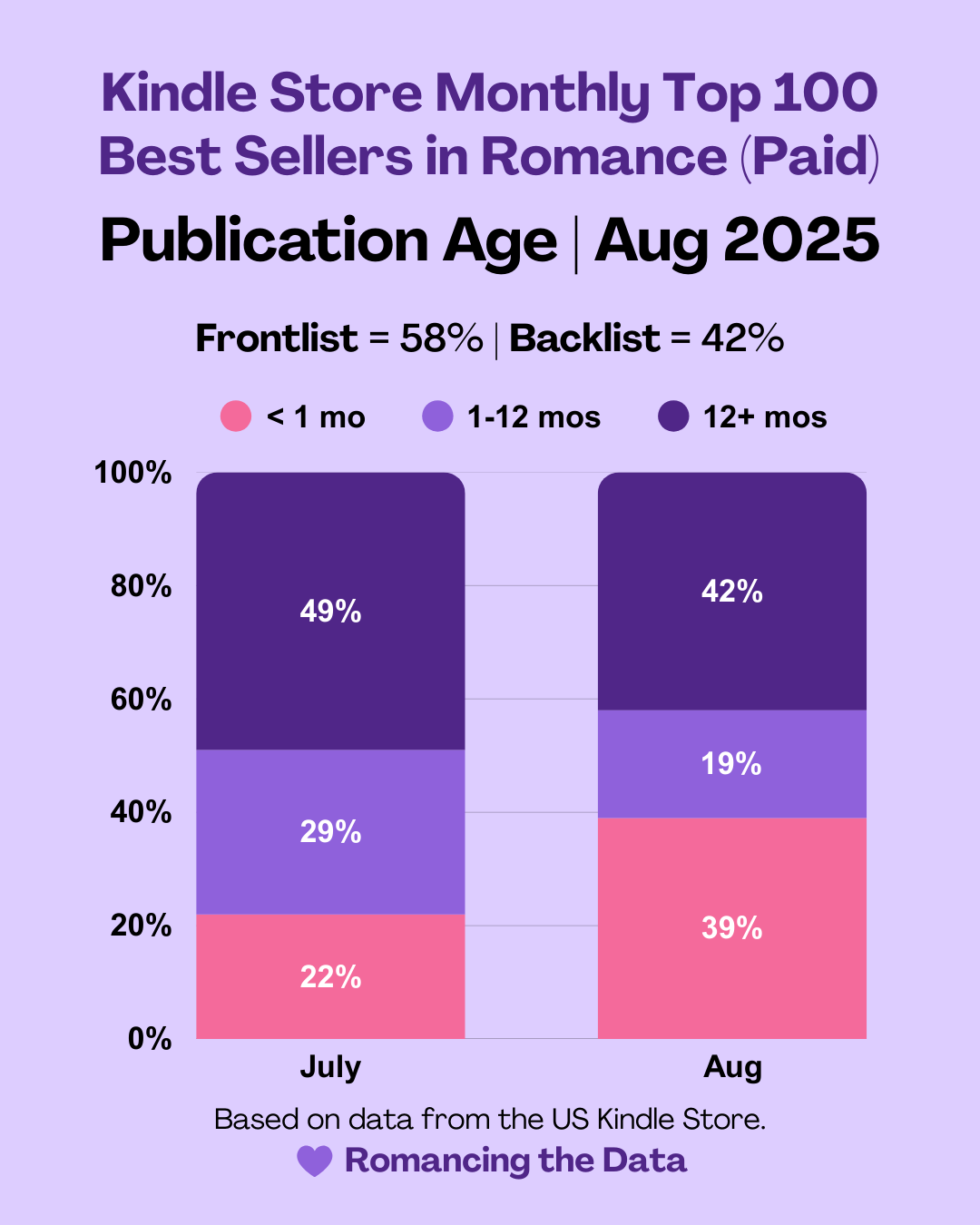 Kindle Store Monthly Top 100 Best Sellers in Romance (Paid)

Publication Age | Aug 2025

Frontlist = 58% | Backlist = 42%

< 1 mo
1-12 mos
12+ mos

100%
80%
60%
40%
20%
0%

49%
29%
22%

42%
19%
39%

July
Aug

Based on data from the US Kindle Store.

Romancing the Data